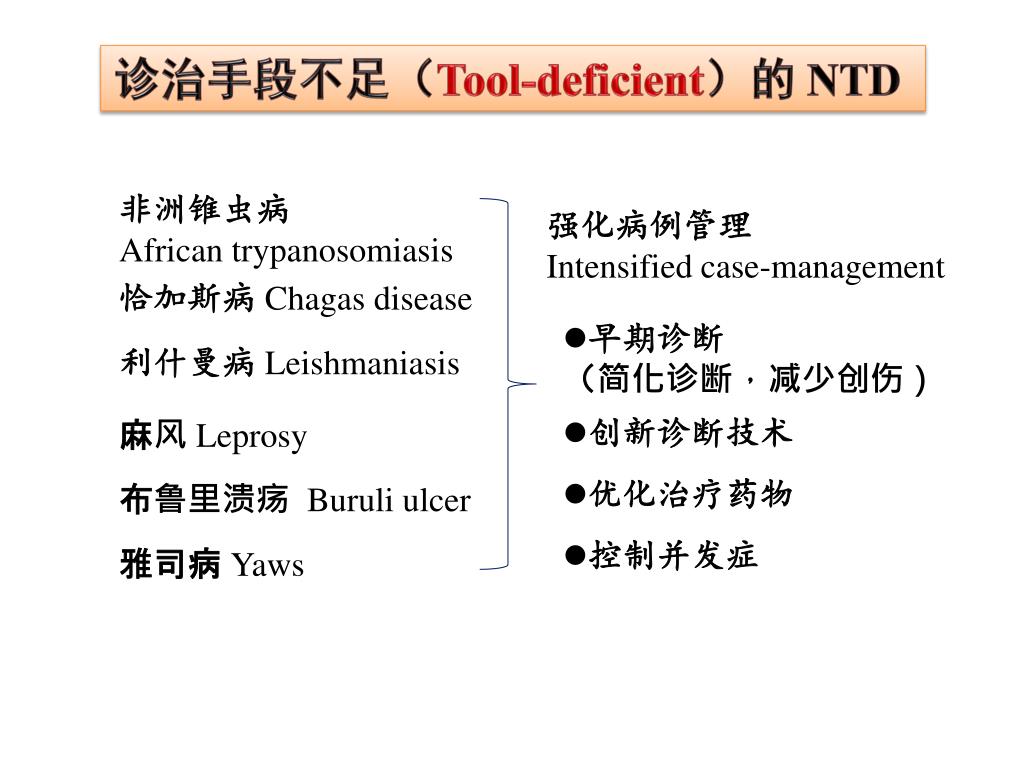 诊治手段不足（Tool-deficient）的 NTD

非洲锥虫病
African trypanosomiasis
恰加斯病 Chagas disease

利什曼病 Leishmaniasis

麻风 Leprosy

布鲁里溃疡 Buruli ulcer

雅司病 Yaws

强化病例管理
Intensified case-management

●早期诊断
（简化诊断，减少创伤）

●创新诊断技术

●优化治疗药物

●控制并发症